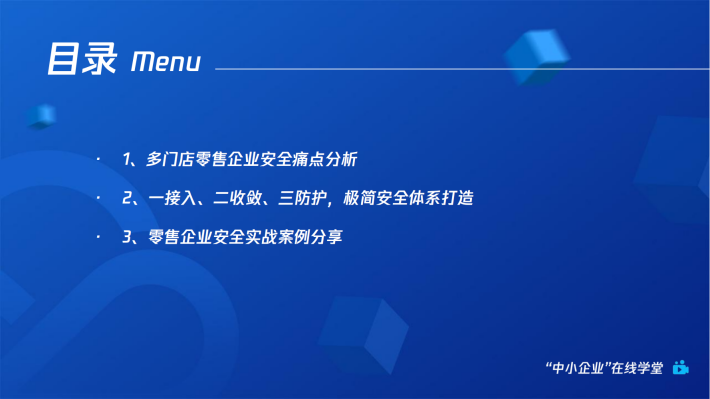 目录 Menu

· 1、多门店零售企业安全痛点分析

· 2、一接入、二收敛、三防护，极简安全体系打造

· 3、零售企业安全实战案例分享

“中小企业”在线学堂